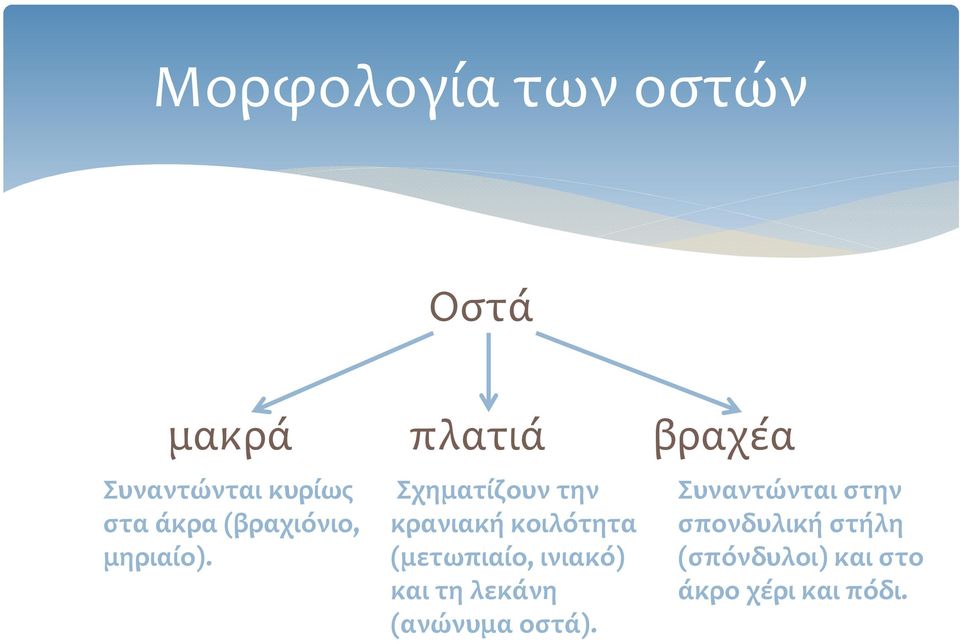 Μορφολογία των οστών

Οστά

μακρά

Συναντώνται κυρίως στα άκρα (βραχιόνιο, μηριαίο).

πλατιά

Σχηματίζουν την κρανιακή κοιλότητα (μετωπιαίο, ινιακό) και τη λεκάνη (ανώνυμα οστά).

βραχέα

Συναντώνται στην σπονδυλική στήλη (σπόνδυλοι) και στο άκρο χέρι και πόδι.